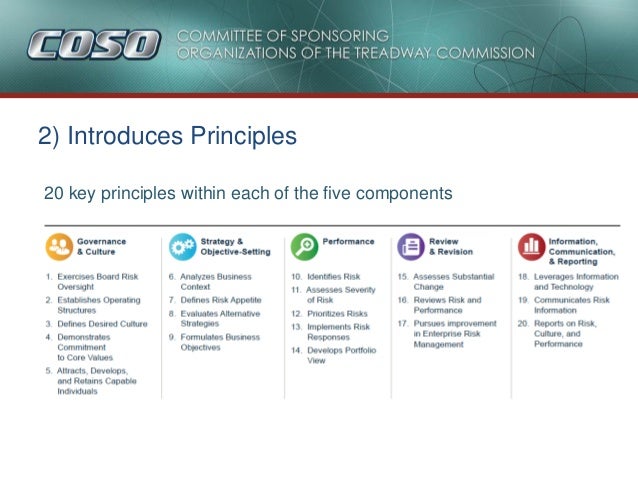 COSO COMMITTEE OF SPONSORING ORGANIZATIONS OF THE TREADWAY COMMISSION

2) Introduces Principles

20 key principles within each of the five components

Governance & Culture

1. Exercises Board Risk Oversight
2. Establishes Operating Structures
3. Defines Desired Culture
4. Demonstrates Commitment to Core Values
5. Attracts, Develops, and Retains Capable Individuals

Strategy & Objective-Setting

6. Analyzes Business Context
7. Defines Risk Appetite
8. Evaluates Alternative Strategies
9. Formulates Business Objectives

Performance

10. Identifies Risk
11. Assesses Severity of Risk
12. Prioritizes Risks
13. Implements Risk Responses
14. Develops Portfolio View

Review & Revision

15. Assesses Substantial Change
16. Reviews Risk and Performance
17. Pursues improvement in Enterprise Risk Management

Information, Communication, & Reporting

18. Leverages Information and Technology
19. Communicates Risk Information
20. Reports on Risk, Culture, and Performance